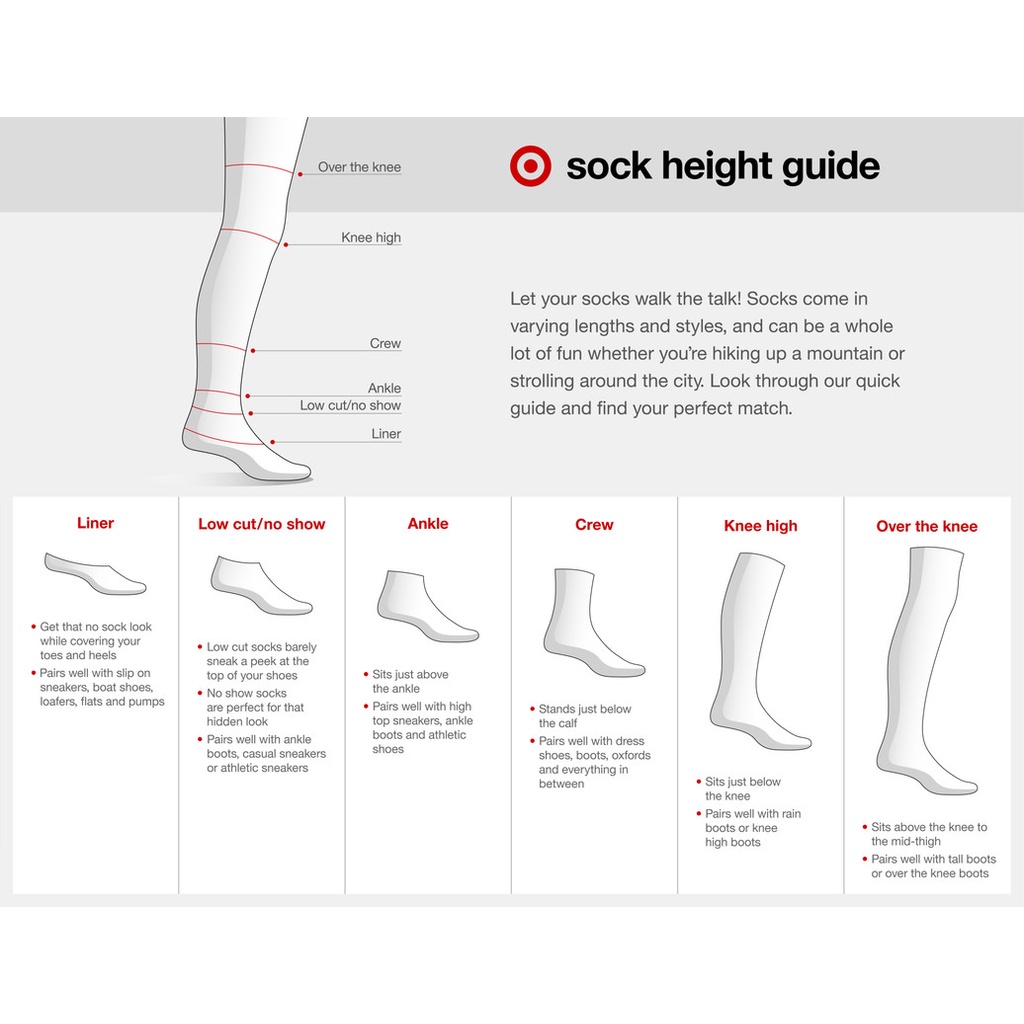 Over the knee
Knee high
Crew
Ankle
Low cut/no show
Liner

sock height guide

Let your socks walk the talk! Socks come in varying lengths and styles, and can be a whole lot of fun whether you're hiking up a mountain or strolling around the city. Look through our quick guide and find your perfect match.

Liner

• Get that no sock look while covering your toes and heels
• Pairs well with slip on sneakers, boat shoes, loafers, flats and pumps

Low cut/no show

• Low cut socks barely sneak a peek at the top of your shoes
• No show socks are perfect for that hidden look
• Pairs well with ankle boots, casual sneakers or athletic sneakers

Ankle

• Sits just above the ankle
• Pairs well with high top sneakers, ankle boots and athletic shoes

Crew

• Stands just below the calf
• Pairs well with dress shoes, boots, oxfords and everything in between

Knee high

• Sits just below the knee
• Pairs well with rain boots or knee high boots

Over the knee

• Sits above the knee to the mid-thigh
• Pairs well with tall boots or over the knee boots